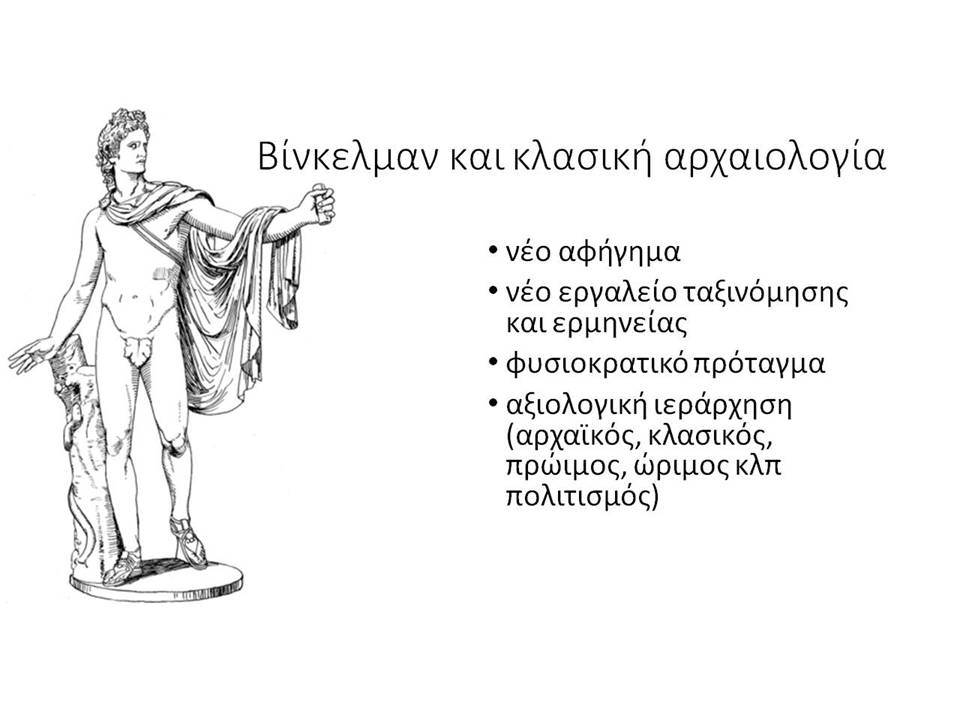 Βίνκελμαν και κλασική αρχαιολογία

• νέο αφήγημα
• νέο εργαλείο ταξινόμησης και ερμηνείας
• φυσιοκρατικό πρόταγμα
• αξιολογική ιεράρχηση (αρχαϊκός, κλασικός, πρώιμος, ώριμος κλπ πολιτισμός)